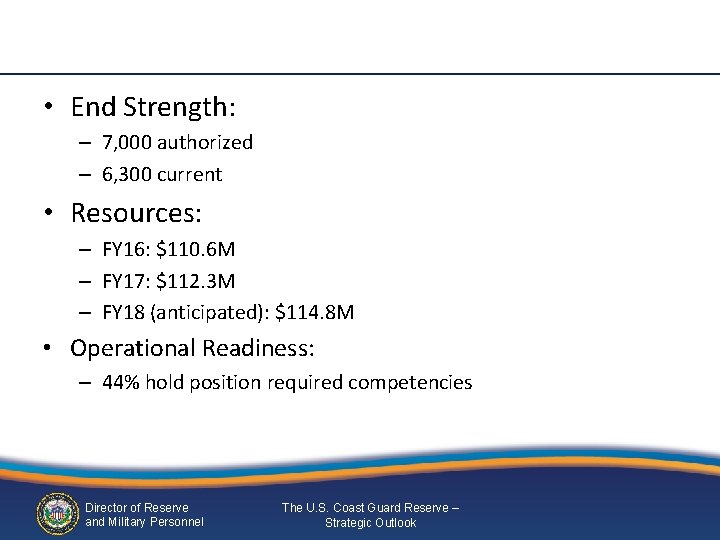 • End Strength:
– 7,000 authorized
– 6,300 current

• Resources:
– FY16: \$110.6M
– FY17: \$112.3M
– FY18 (anticipated): \$114.8M

• Operational Readiness:
– 44% hold position required competencies

Director of Reserve and Military Personnel

The U.S. Coast Guard Reserve – Strategic Outlook